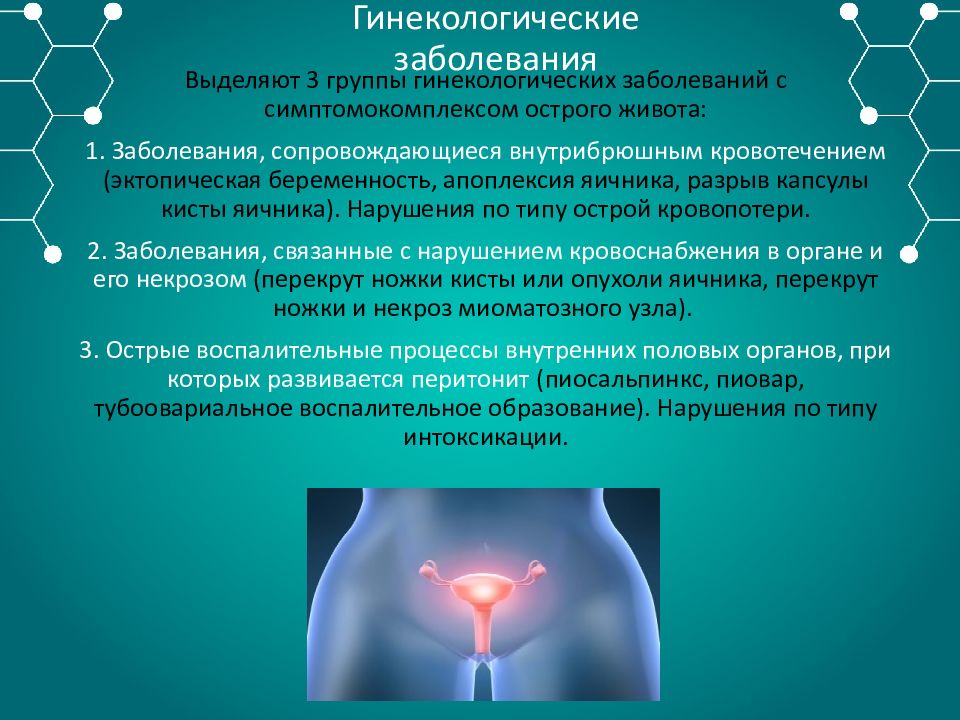 Гинекологические заболевания

Выделяют 3 группы гинекологических заболеваний с симптомокомплексом острого живота:

1. Заболевания, сопровождающиеся внутрибрюшным кровотечением (эктопическая беременность, апоплексия яичника, разрыв капсулы кисты яичника). Нарушения по типу острой кровопотери.

2. Заболевания, связанные с нарушением кровоснабжения в органе и его некрозом (перекрут ножки кисты или опухоли яичника, перекрут ножки и некроз миоматозного узла).

3. Острые воспалительные процессы внутренних половых органов, при которых развивается перитонит (пиосальпинкс, пиовар, тубоовариальное воспалительное образование). Нарушения по типу интоксикации.